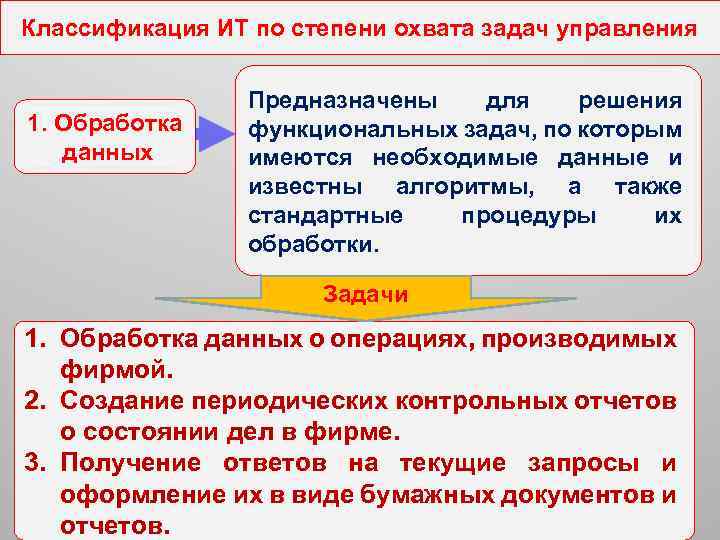 Классификация ИТ по степени охвата задач управления

1. Обработка данных

Предназначены для решения функциональных задач, по которым имеются необходимые данные и известны алгоритмы, а также стандартные процедуры их обработки.

Задачи

1. Обработка данных о операциях, производимых фирмой.
2. Создание периодических контрольных отчетов о состоянии дел в фирме.
3. Получение ответов на текущие запросы и оформление их в виде бумажных документов и отчетов.